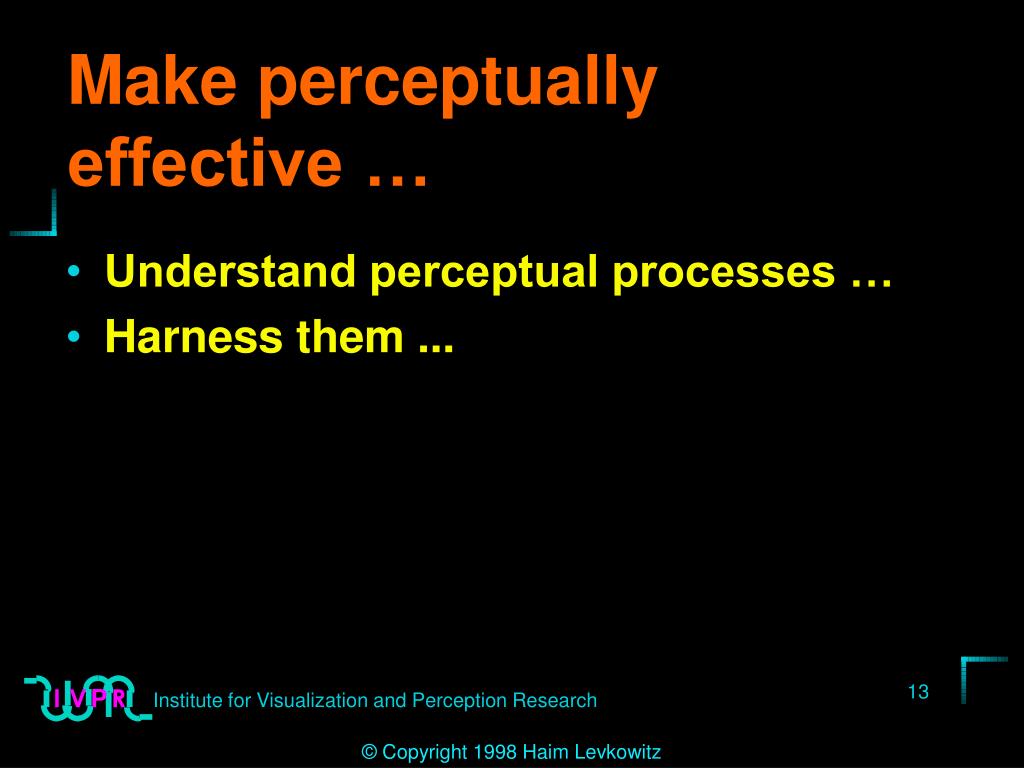 Make perceptually effective …

• Understand perceptual processes …
• Harness them ...

IVPR Institute for Visualization and Perception Research

13

© Copyright 1998 Haim Levkowitz